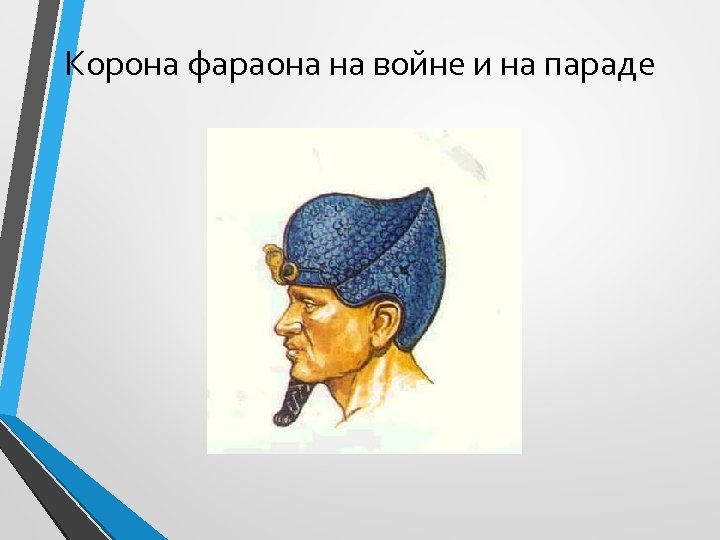 Корона фараона на войне и на параде